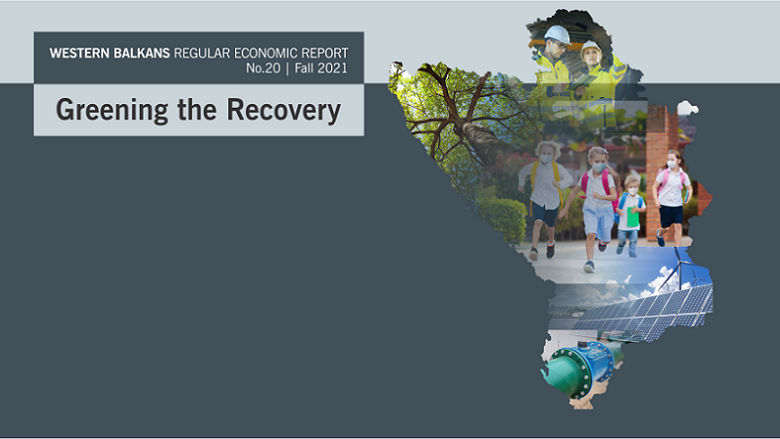 WESTERN BALKANS REGULAR ECONOMIC REPORT
No.20 | Fall 2021

Greening the Recovery